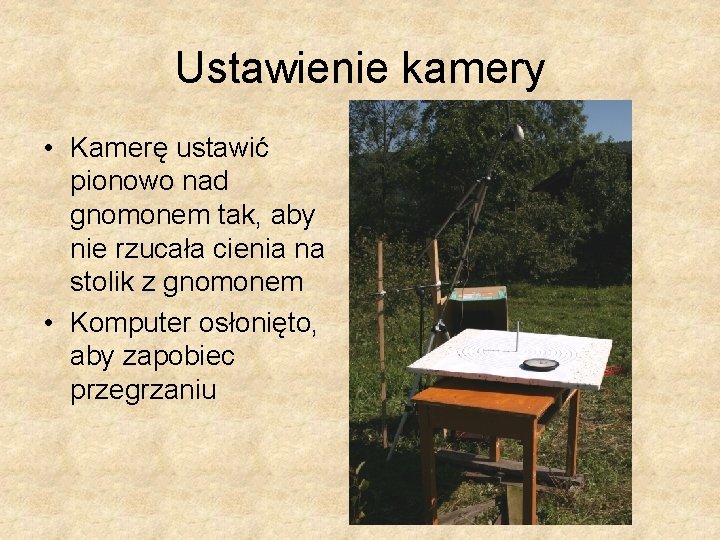 Ustawienie kamery

• Kamerę ustawić pionowo nad gnomonem tak, aby nie rzucała cienia na stolik z gnomonem

• Komputer osłonięto, aby zapobiec przegrzaniu